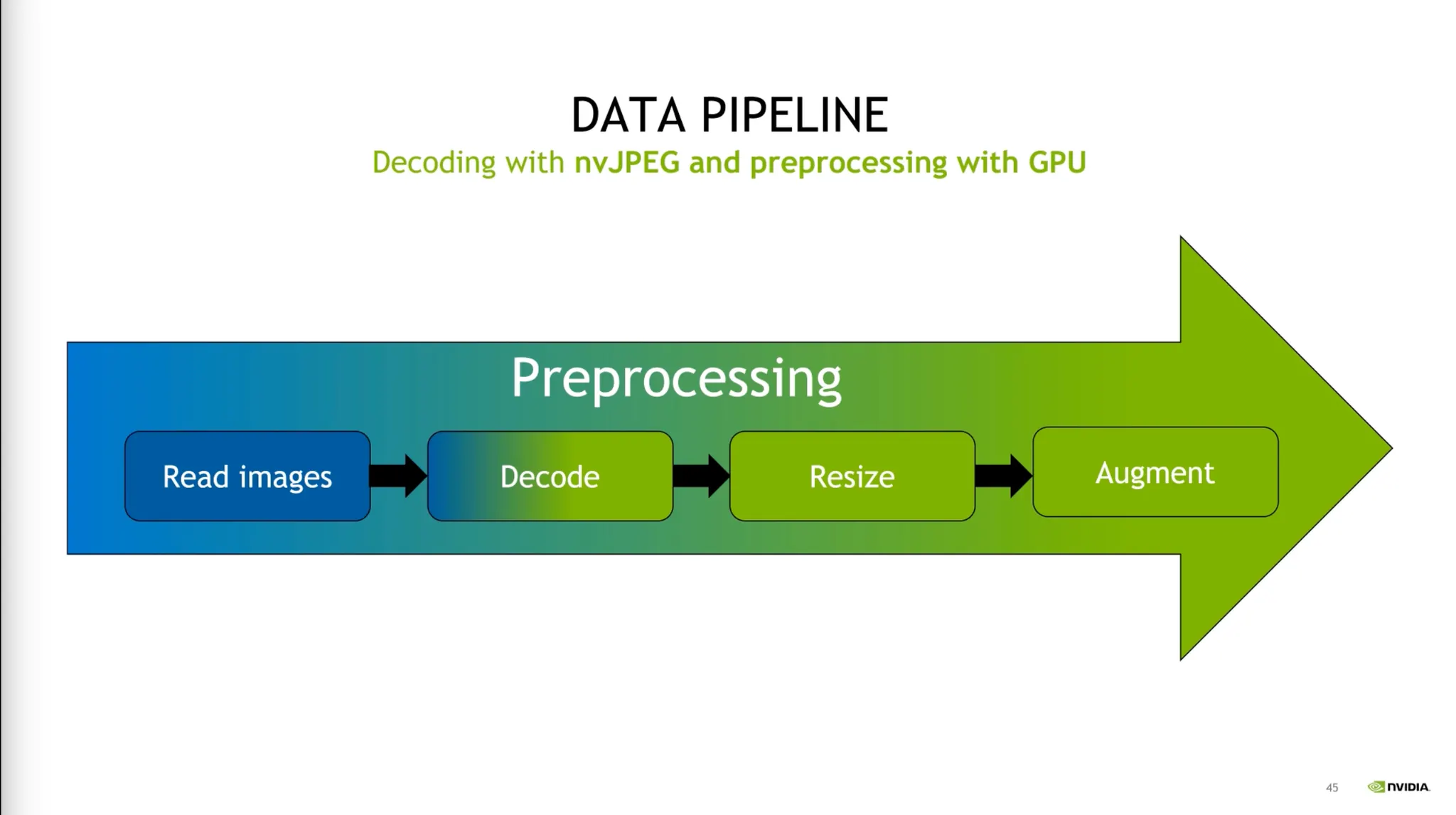 DATA PIPELINE

Decoding with nvJPEG and preprocessing with GPU

Preprocessing

Read images

Decode

Resize

Augment

45

NVIDIA.